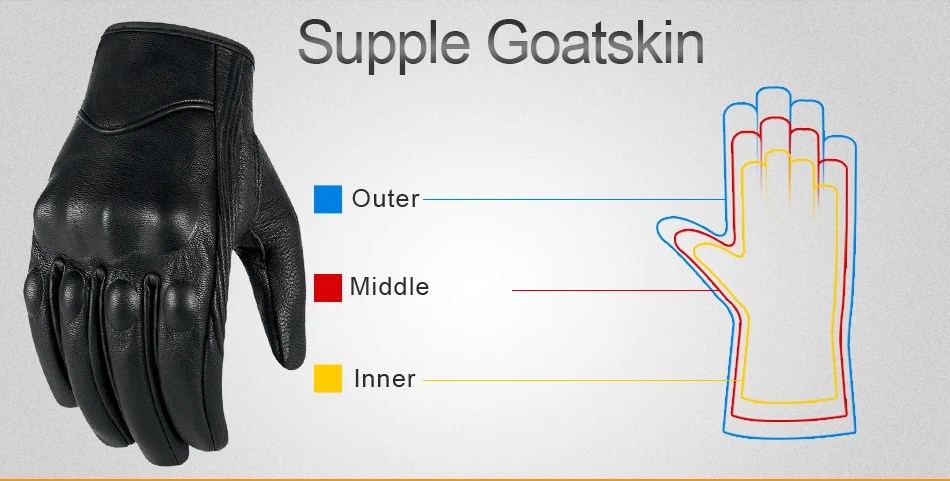 Supple Goatskin

Outer

Middle

Inner